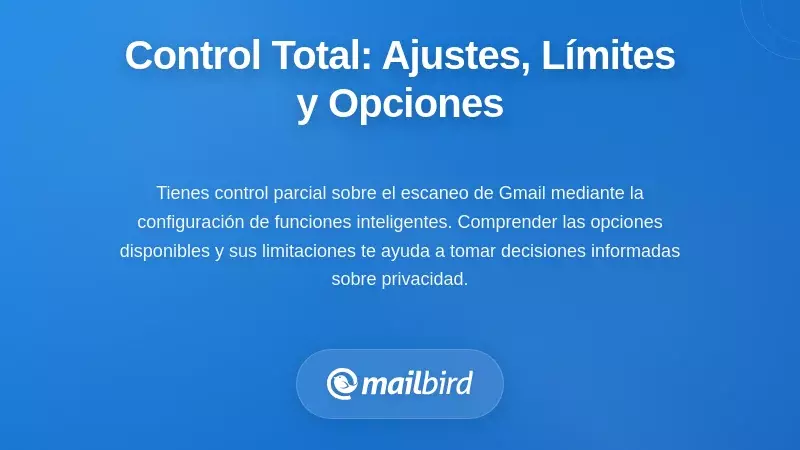 Control Total: Ajustes, Límites y Opciones

Tienes control parcial sobre el escaneo de Gmail mediante la configuración de funciones inteligentes. Comprender las opciones disponibles y sus limitaciones te ayuda a tomar decisiones informadas sobre privacidad.

mailbird